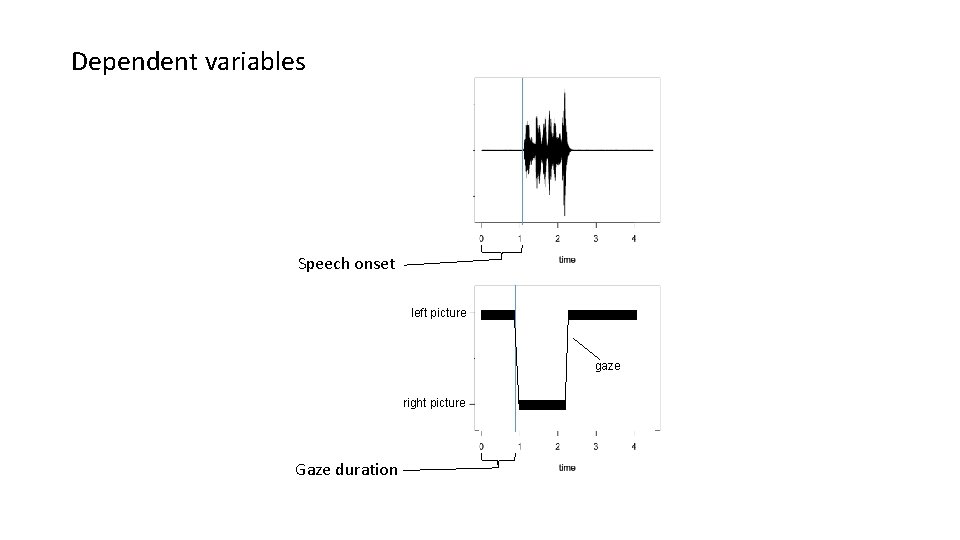 Dependent variables

0 1 2 3 4
time

Speech onset

left picture

gaze

right picture

0 1 2 3 4
time

Gaze duration